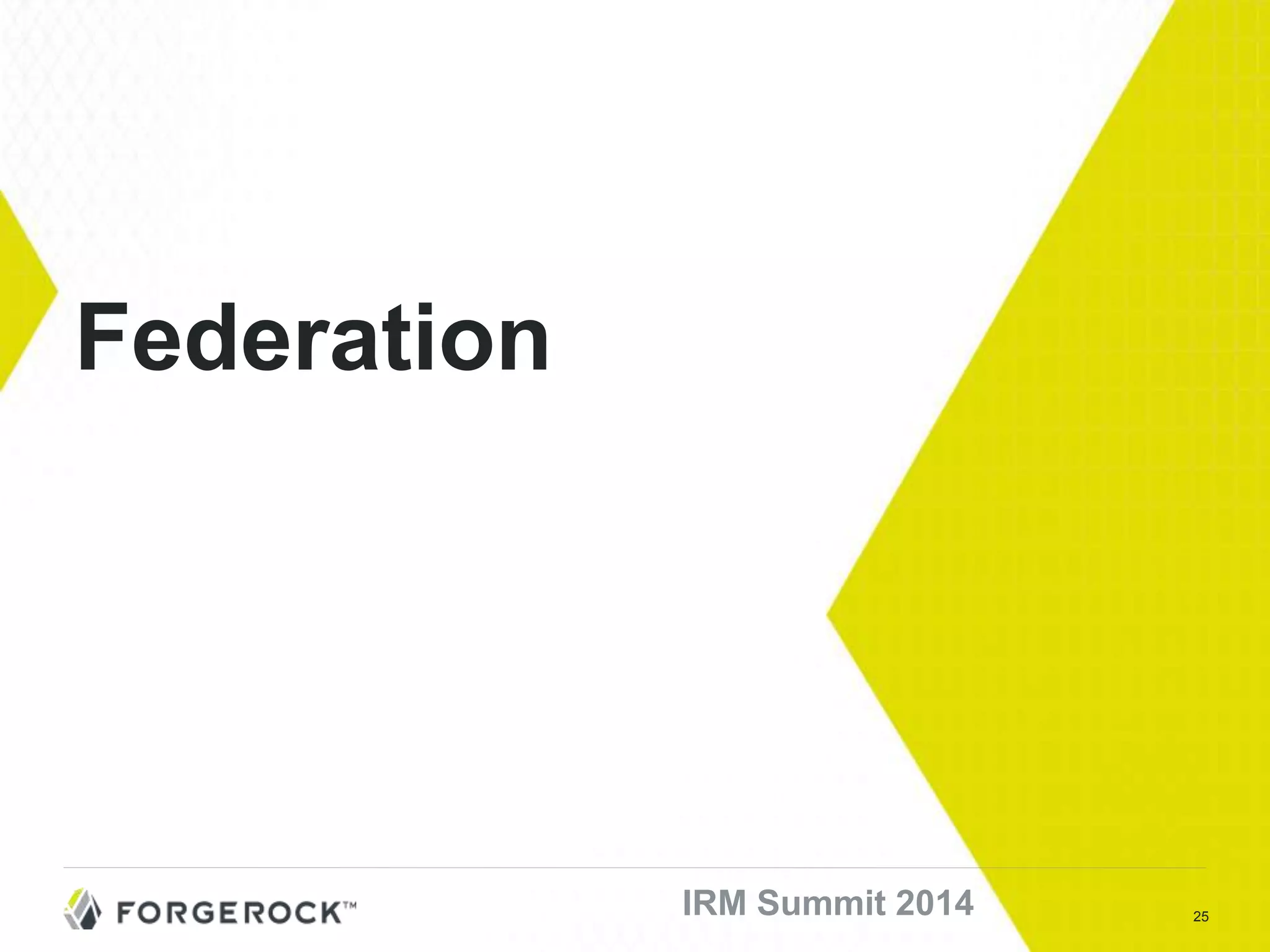 Federation

FORGEROCK™

IRM Summit 2014

25